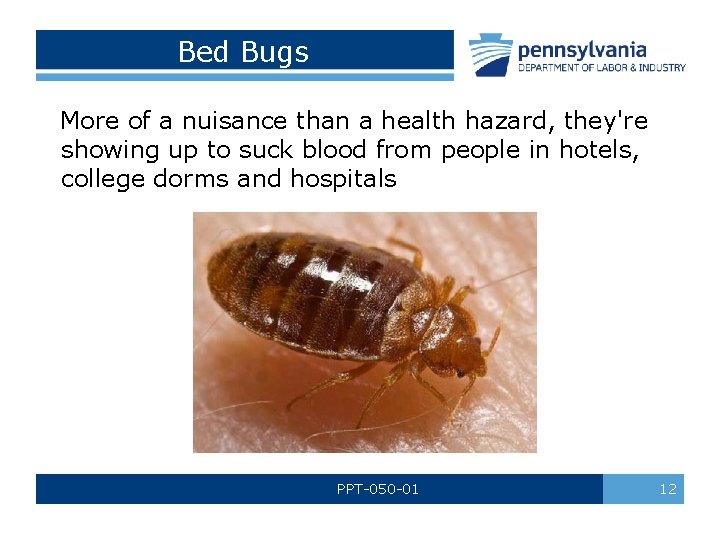 Bed Bugs

pennsylvania
DEPARTMENT OF LABOR & INDUSTRY

More of a nuisance than a health hazard, they're showing up to suck blood from people in hotels, college dorms and hospitals

PPT-050-01

12